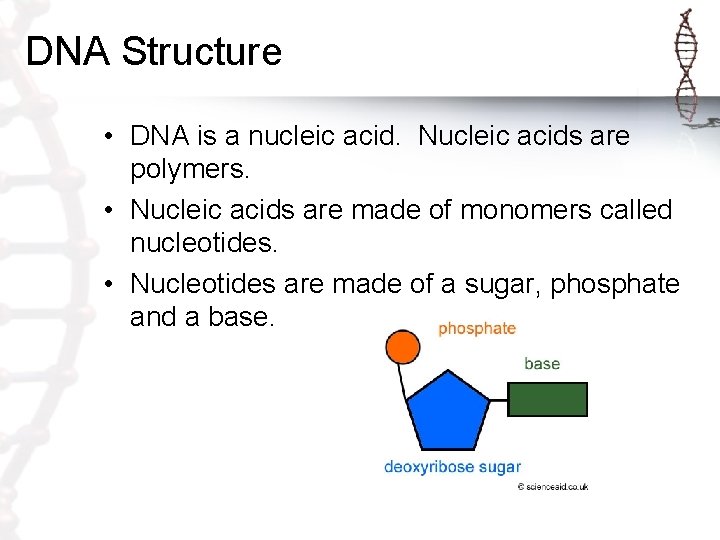 DNA Structure

• DNA is a nucleic acid. Nucleic acids are polymers.

• Nucleic acids are made of monomers called nucleotides.

• Nucleotides are made of a sugar, phosphate and a base.

phosphate

base

deoxyribose sugar

© scienceaid.co.uk